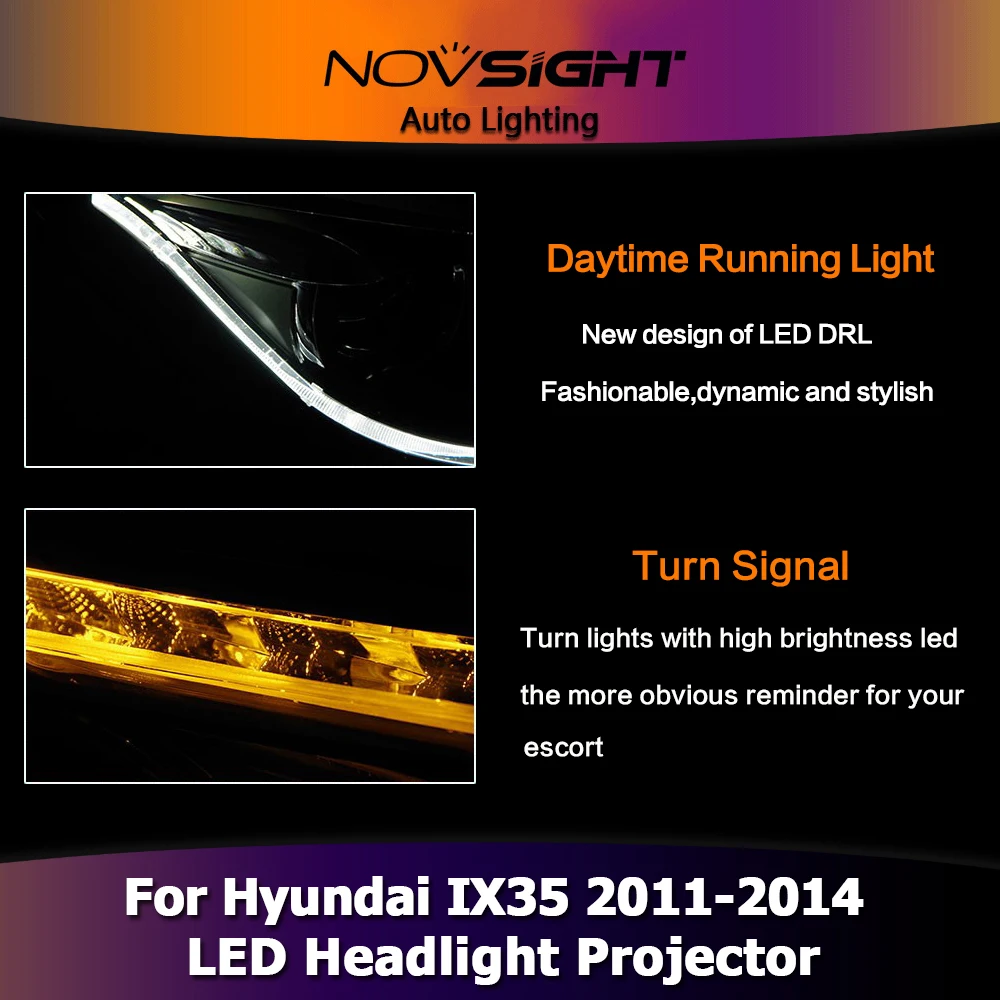 NOVSIGHT
Auto Lighting

Daytime Running Light

New design of LED DRL

Fashionable,dynamic and stylish

Turn Signal

Turn lights with high brightness led the more obvious reminder for your escort

For Hyundai IX35 2011-2014
LED Headlight Projector